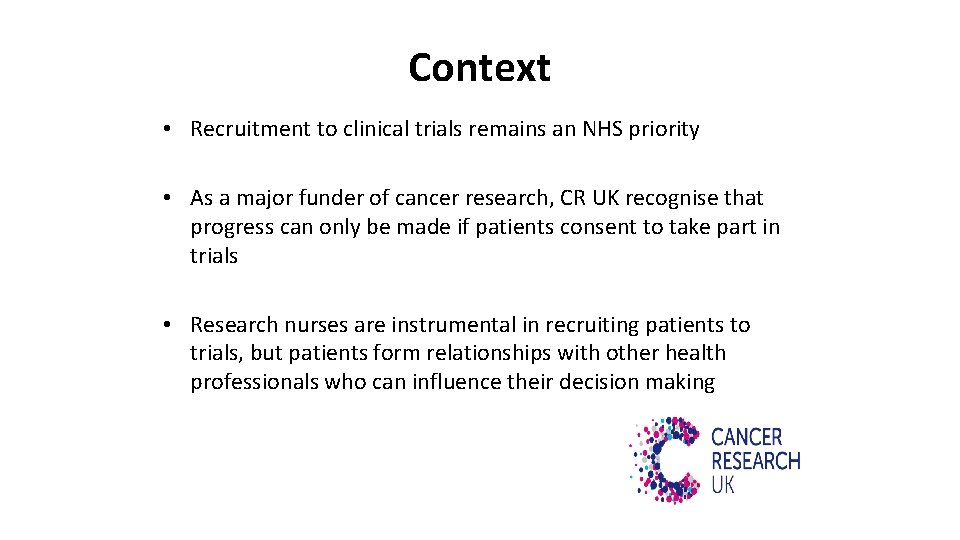 Context

• Recruitment to clinical trials remains an NHS priority

• As a major funder of cancer research, CR UK recognise that progress can only be made if patients consent to take part in trials

• Research nurses are instrumental in recruiting patients to trials, but patients form relationships with other health professionals who can influence their decision making

CANCER RESEARCH UK